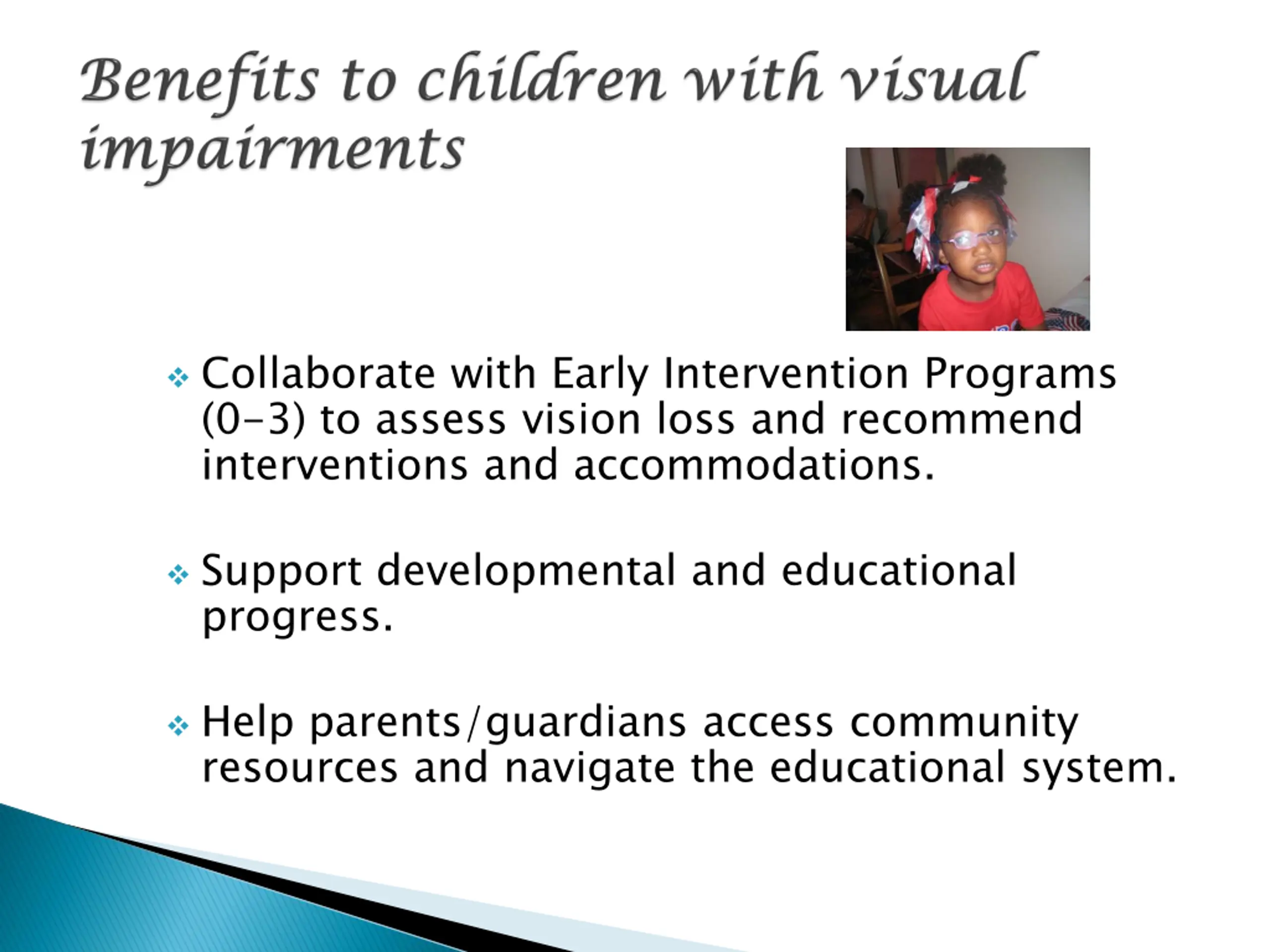 Benefits to children with visual impairments

❖ Collaborate with Early Intervention Programs (0-3) to assess vision loss and recommend interventions and accommodations.

❖ Support developmental and educational progress.

❖ Help parents/guardians access community resources and navigate the educational system.